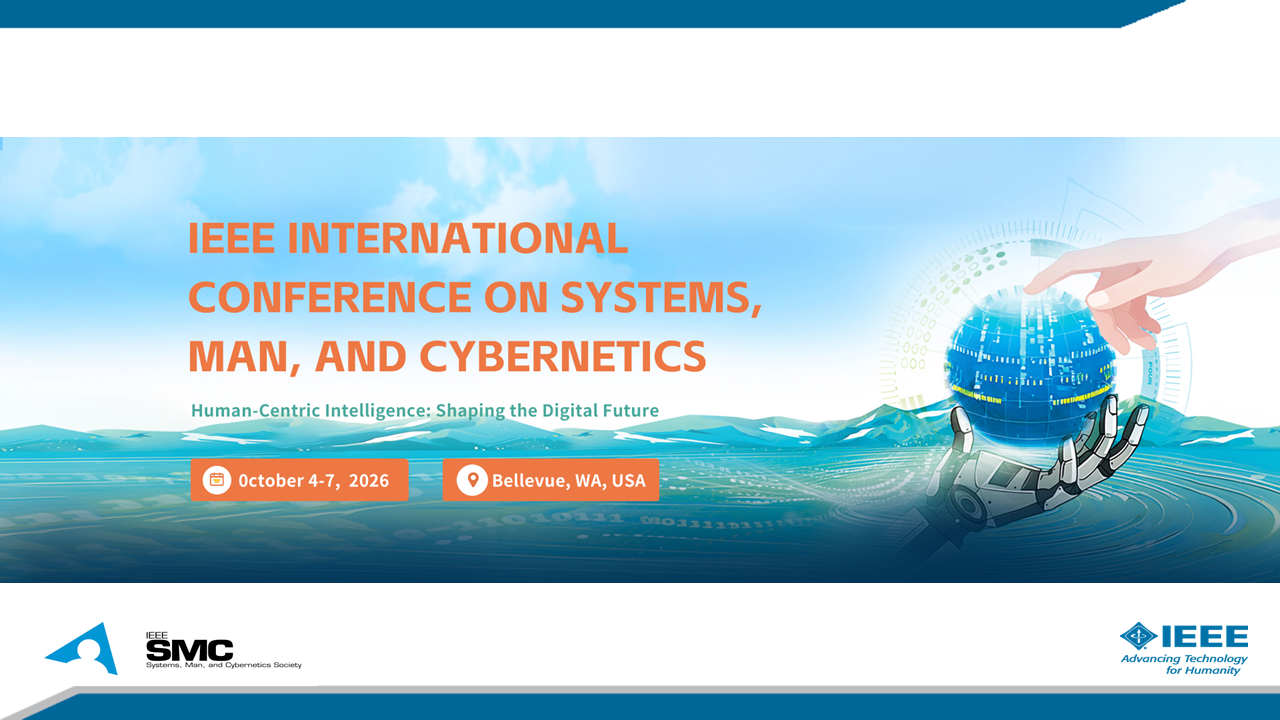 IEEE INTERNATIONAL CONFERENCE ON SYSTEMS, MAN, AND CYBERNETICS

Human-Centric Intelligence: Shaping the Digital Future

October 4-7, 2026

Bellevue, WA, USA

IEEE SMC Systems, Man, and Cybernetics Society

IEEE Advancing Technology for Humanity